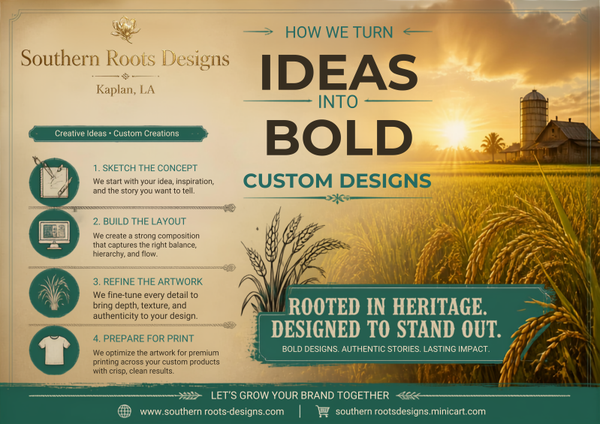 Southern Roots Designs

Kaplan, LA

Creative Ideas • Custom Creations

1. SKETCH THE CONCEPT
We start with your idea, inspiration, and the story you want to tell.

2. BUILD THE LAYOUT
We create a strong composition that captures the right balance, hierarchy, and flow.

3. REFINE THE ARTWORK
We fine-tune every detail to bring depth, texture, and authenticity to your design.

4. PREPARE FOR PRINT
We optimize the artwork for premium printing across your custom products with crisp, clean results.

HOW WE TURN
IDEAS
INTO
BOLD
CUSTOM DESIGNS

ROOTED IN HERITAGE.
DESIGNED TO STAND OUT.
BOLD DESIGNS. AUTHENTIC STORIES. LASTING IMPACT.

LET'S GROW YOUR BRAND TOGETHER

www.southern roots-designs.com | southern rootsdesigns.minicart.com